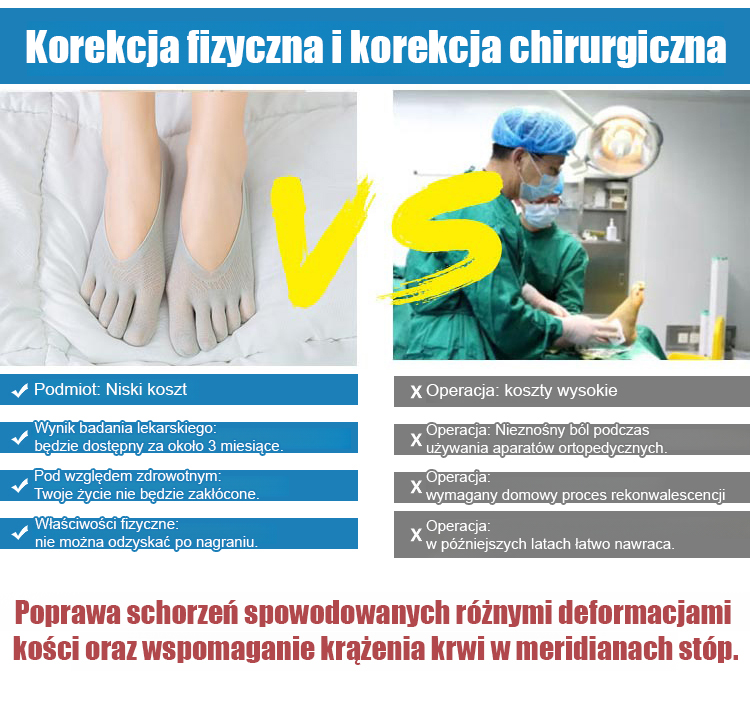 Korekcja fizyczna i korekcja chirurgiczna

VS

✔ Podmiot: Niski koszt

✔ Wynik badania lekarskiego: będzie dostępny za około 3 miesiące.

✔ Pod względem zdrowotnym: Twoje życie nie będzie zakłócone.

✔ Właściwości fizyczne: nie można odzyskać po nagraniu.

X Operacja: koszty wysokie

X Operacja: Nieznośny ból podczas używania aparatów ortopedycznych.

X Operacja: wymagany domowy proces rekonwalescencji

X Operacja: w późniejszych latach łatwo nawraca.

Poprawa schorzeń spowodowanych różnymi deformacjami kości oraz wspomaganie krążenia krwi w meridianach stóp.